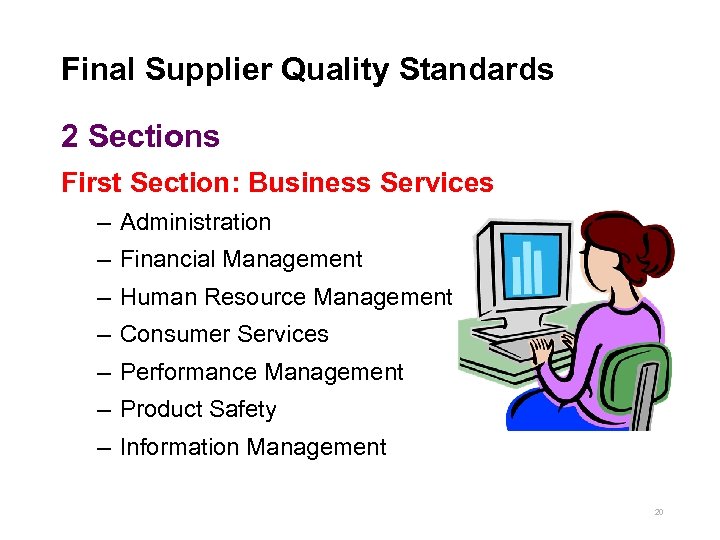 Final Supplier Quality Standards

2 Sections

First Section: Business Services

– Administration
– Financial Management
– Human Resource Management
– Consumer Services
– Performance Management
– Product Safety
– Information Management

20